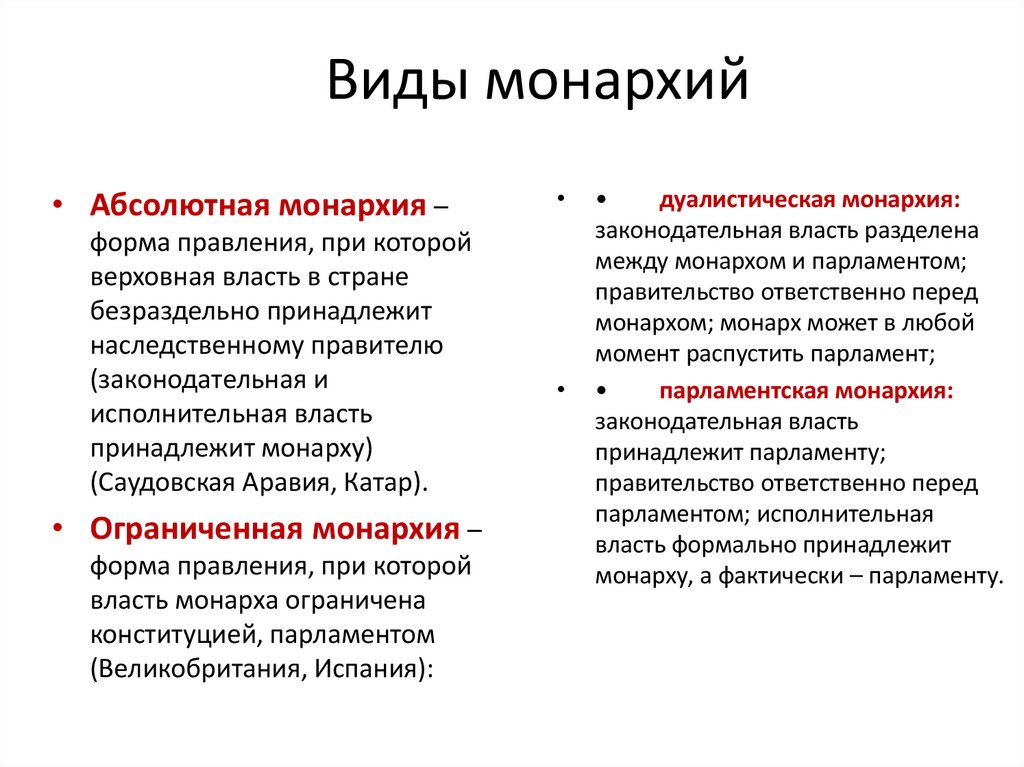 Виды монархий

• Абсолютная монархия – форма правления, при которой верховная власть в стране безраздельно принадлежит наследственному правителю (законодательная и исполнительная власть принадлежит монарху) (Саудовская Аравия, Катар).

• Ограниченная монархия – форма правления, при которой власть монарха ограничена конституцией, парламентом (Великобритания, Испания):

• • дуалистическая монархия: законодательная власть разделена между монархом и парламентом; правительство ответственно перед монархом; монарх может в любой момент распустить парламент;

• • парламентская монархия: законодательная власть принадлежит парламенту; правительство ответственно перед парламентом; исполнительная власть формально принадлежит монарху, а фактически – парламенту.